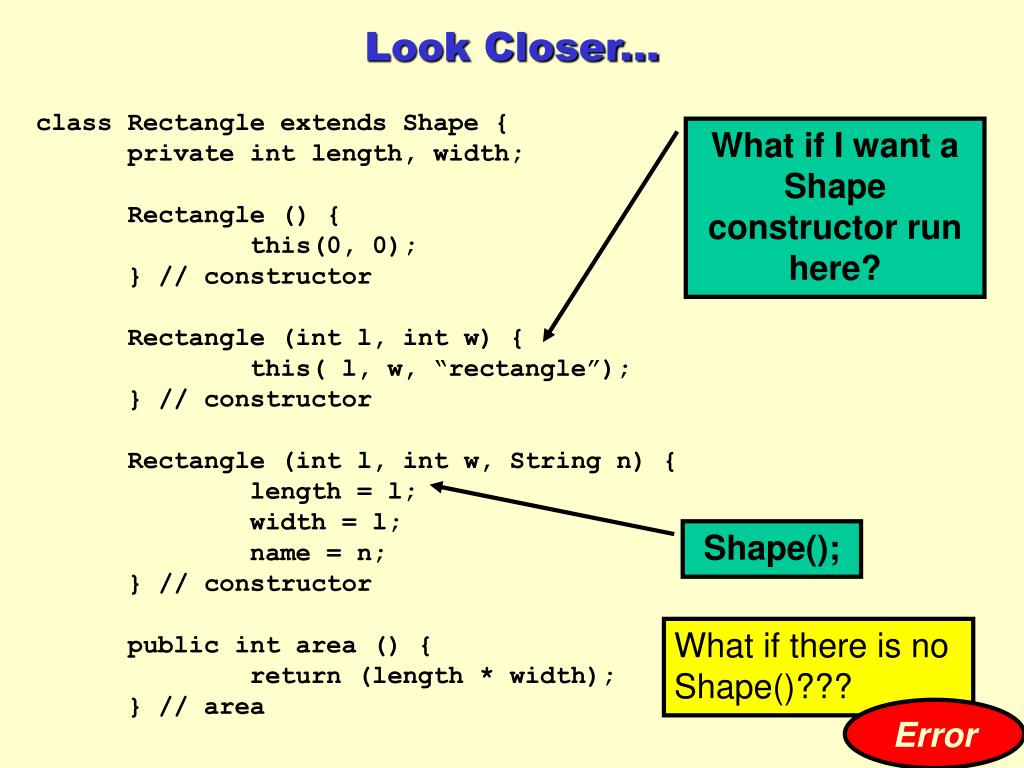 Look Closer…

class Rectangle extends Shape {
private int length, width;

Rectangle () {
this(0, 0);
} // constructor

Rectangle (int l, int w) {
this( l, w, “rectangle”);
} // constructor

Rectangle (int l, int w, String n) {
length = l;
width = l;
name = n;
} // constructor

public int area () {
return (length * width);
} // area

What if I want a Shape constructor run here?

Shape();

What if there is no Shape()???

Error